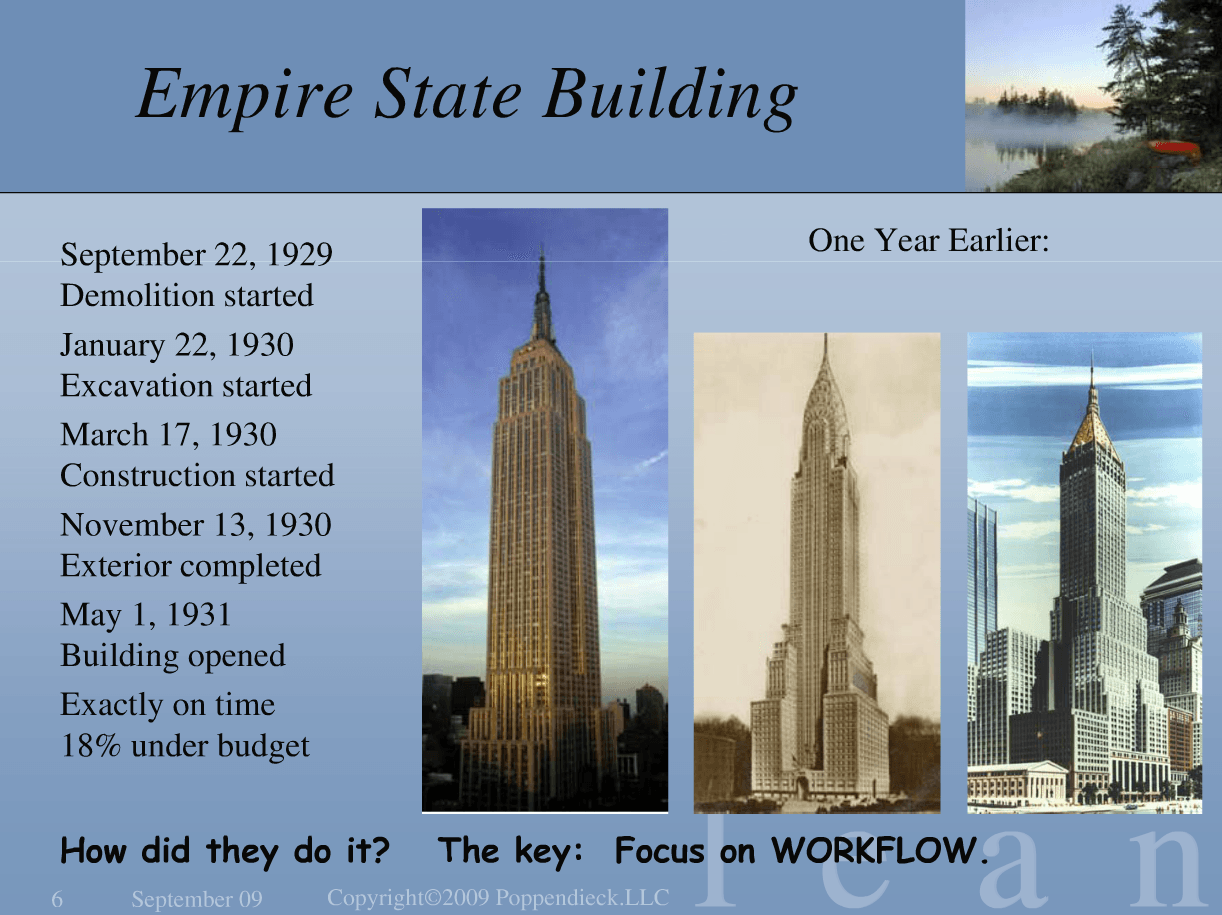 Empire State Building

September 22, 1929
Demolition started

January 22, 1930
Excavation started

March 17, 1930
Construction started

November 13, 1930
Exterior completed

May 1, 1931
Building opened

Exactly on time
18% under budget

One Year Earlier:

How did they do it? The key: Focus on WORKFLOW.

6 September 09 Copyright©2009 Poppendieck.LLC l e a n